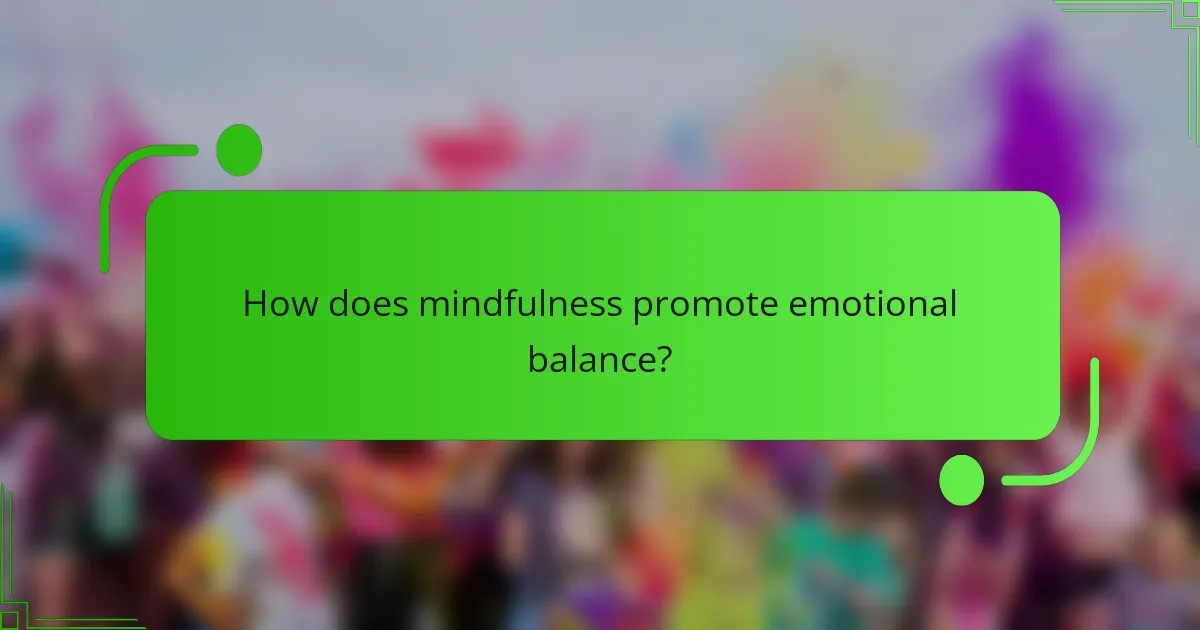 How does mindfulness promote emotional balance?